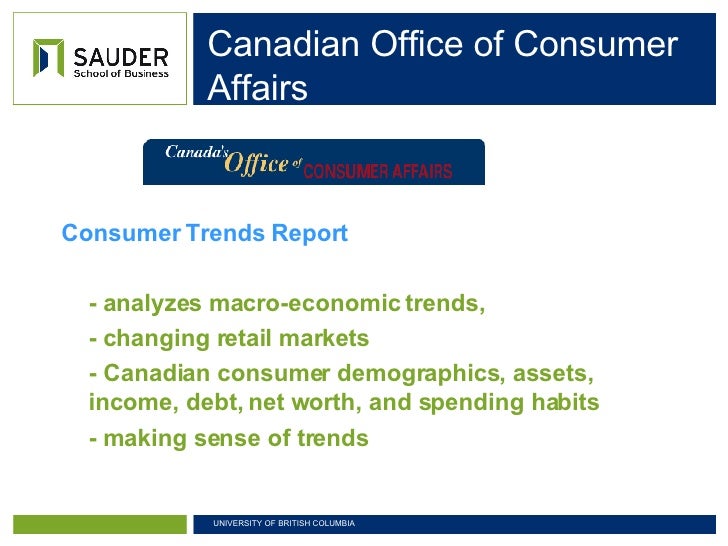 SAUDER
School of Business

Canadian Office of Consumer Affairs

Canada's Office of CONSUMER AFFAIRS

Consumer Trends Report

- analyzes macro-economic trends,

- changing retail markets

- Canadian consumer demographics, assets, income, debt, net worth, and spending habits

- making sense of trends

UNIVERSITY OF BRITISH COLUMBIA